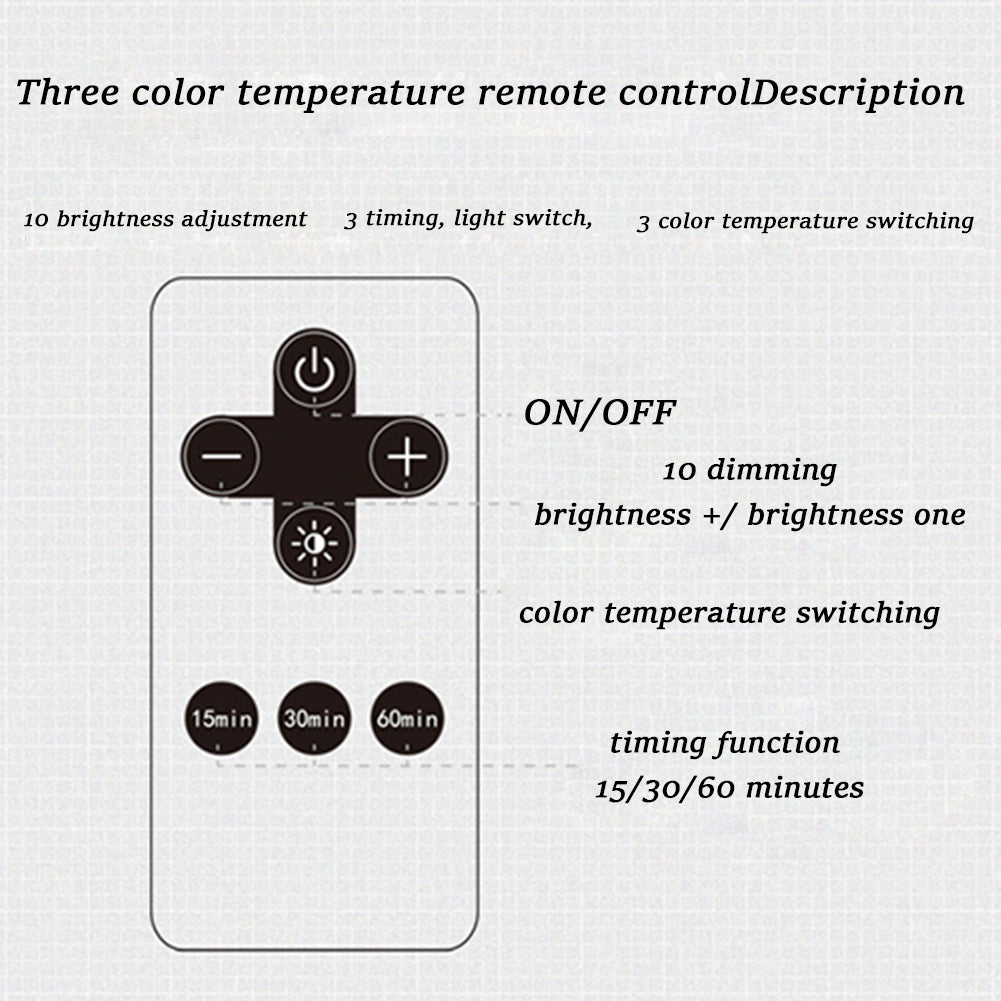 Three color temperature remote controlDescription

10 brightness adjustment   3 timing, light switch,   3 color temperature switching

ON/OFF

10 dimming
brightness +/ brightness one

color temperature switching

15min   30min   60min

timing function
15/30/60 minutes